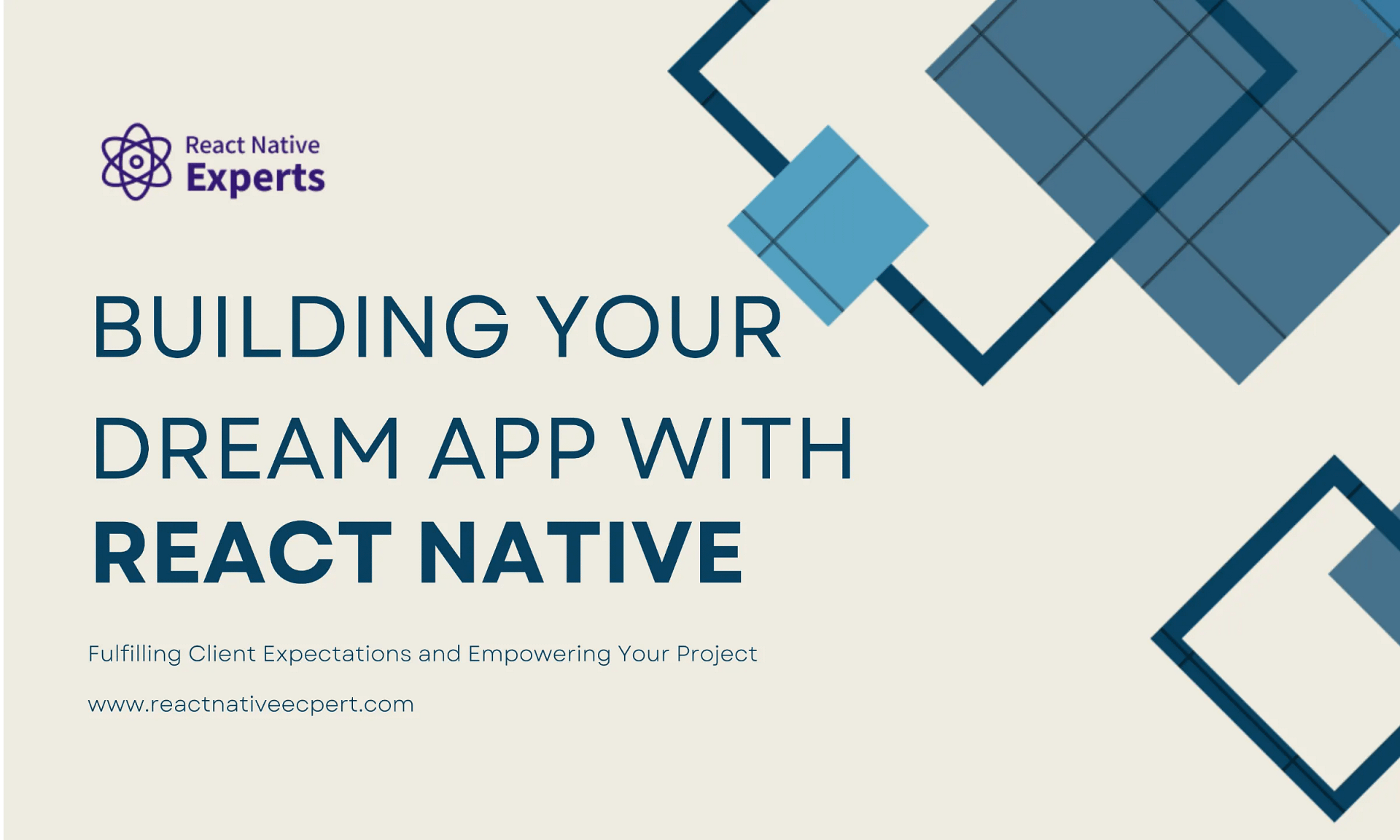 React Native
Experts

BUILDING YOUR DREAM APP WITH REACT NATIVE

Fulfilling Client Expectations and Empowering Your Project

www.reactnativeecpert.com